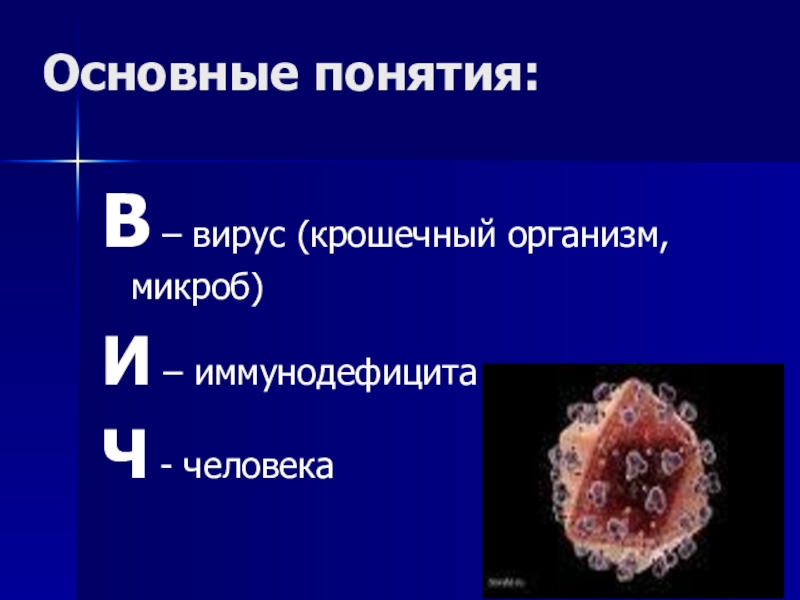 Основные понятия:

В – вирус (крошечный организм, микроб)

И – иммунодефицита

Ч - человека